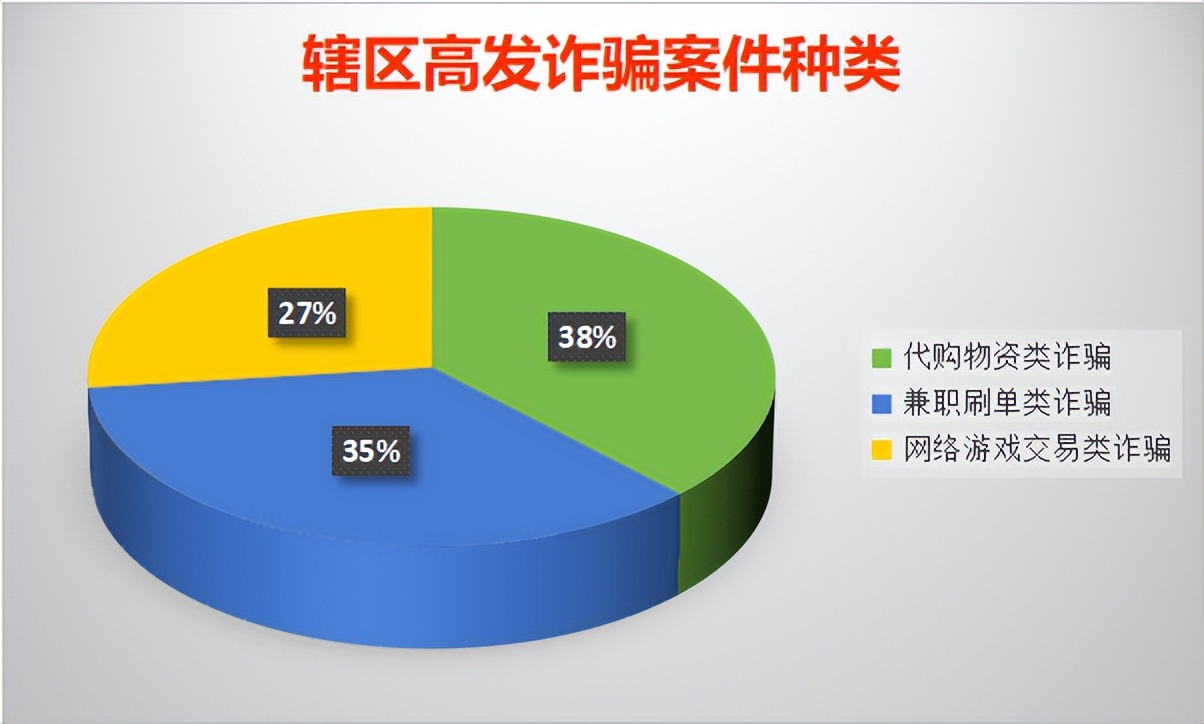 辖区高发诈骗案件种类

27%

38%

35%

代购物资类诈骗
兼职刷单类诈骗
网络游戏交易类诈骗